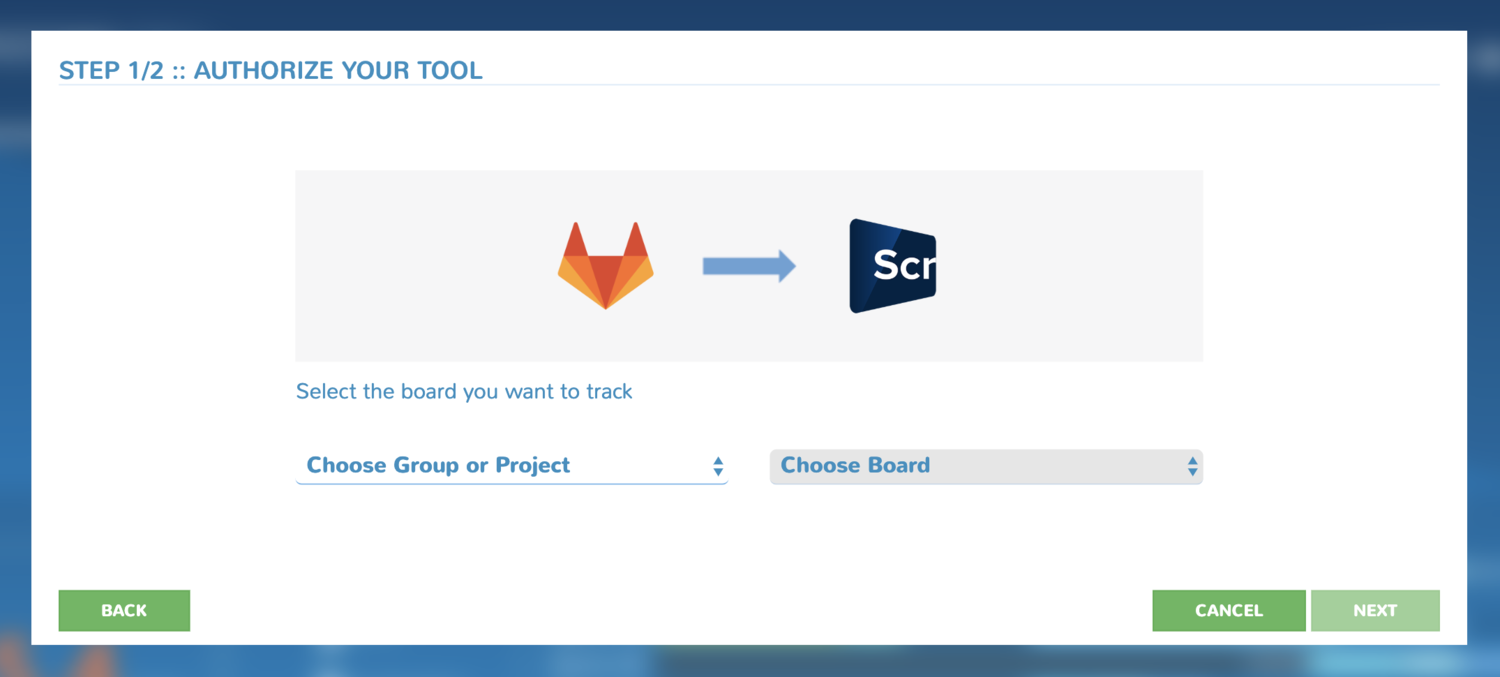 STEP 1/2 :: AUTHORIZE YOUR TOOL

Scr

Select the board you want to track

Choose Group or Project

Choose Board

BACK

CANCEL

NEXT